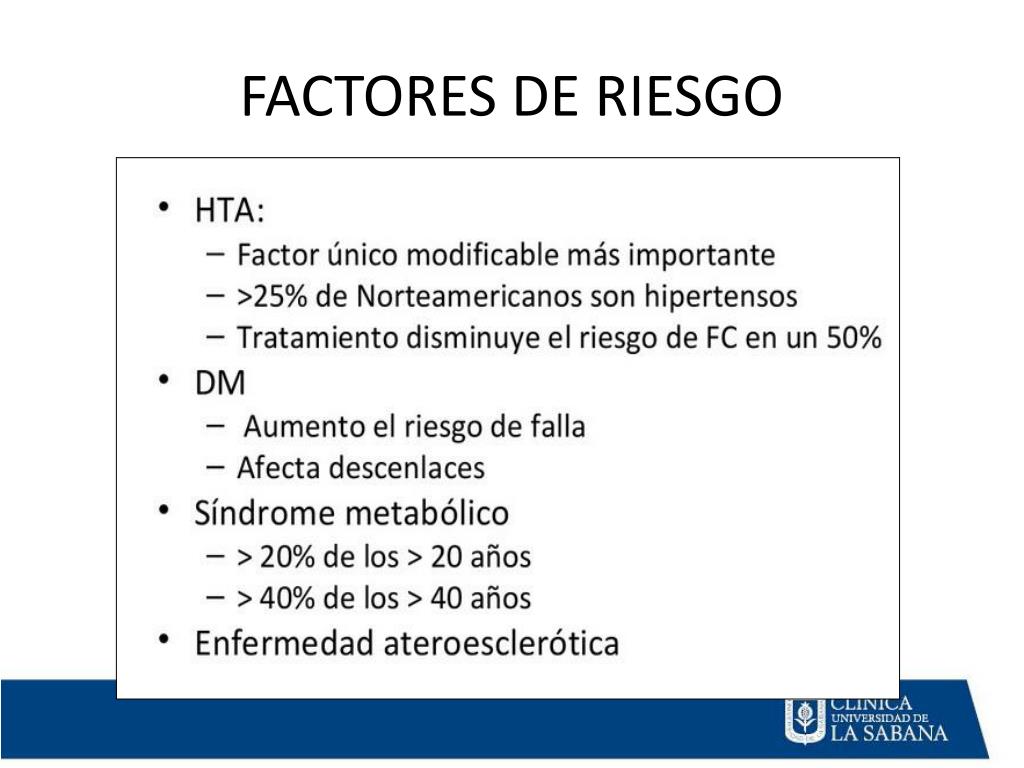 FACTORES DE RIESGO

• HTA:
– Factor único modificable más importante
– >25% de Norteamericanos son hipertensos
– Tratamiento disminuye el riesgo de FC en un 50%
• DM
– Aumento el riesgo de falla
– Afecta descenlaces
• Síndrome metabólico
– > 20% de los > 20 años
– > 40% de los > 40 años
• Enfermedad ateroesclerótica

CLINICA
UNIVERSIDAD DE
LA SABANA